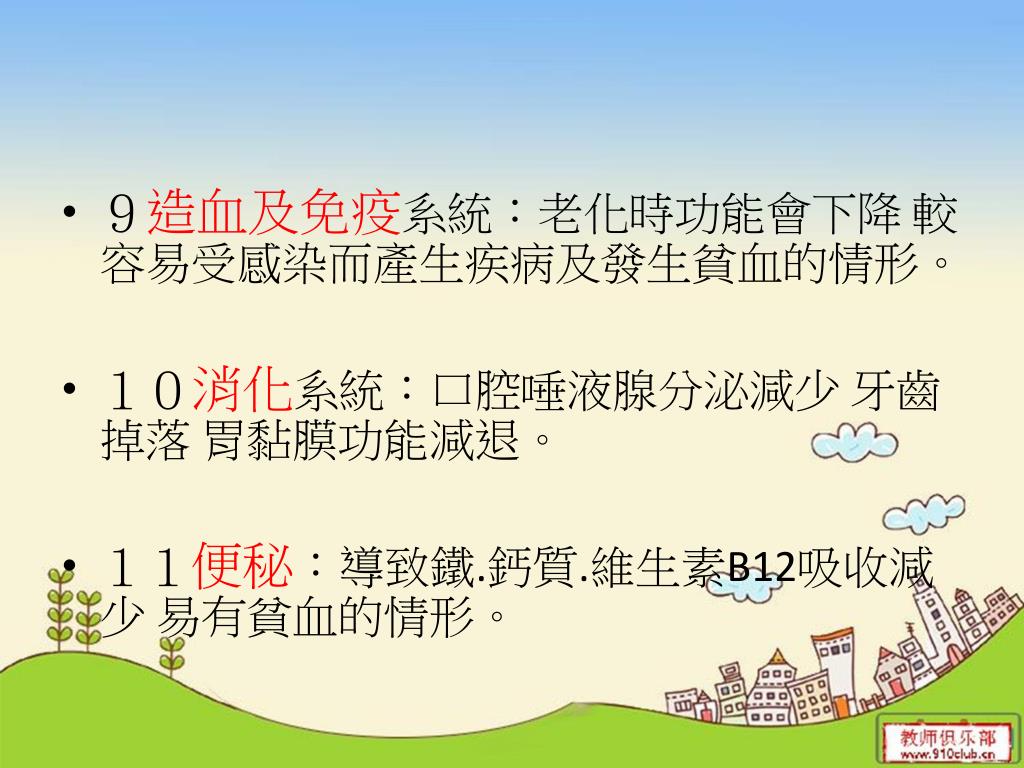 • ９造血及免疫系統：老化時功能會下降 較容易受感染而產生疾病及發生貧血的情形。

• １０消化系統：口腔唾液腺分泌減少 牙齒掉落 胃黏膜功能減退。

• １１便秘：導致鐵.鈣質.維生素B12吸收減少 易有貧血的情形。

教师俱乐部
www.910club.cn